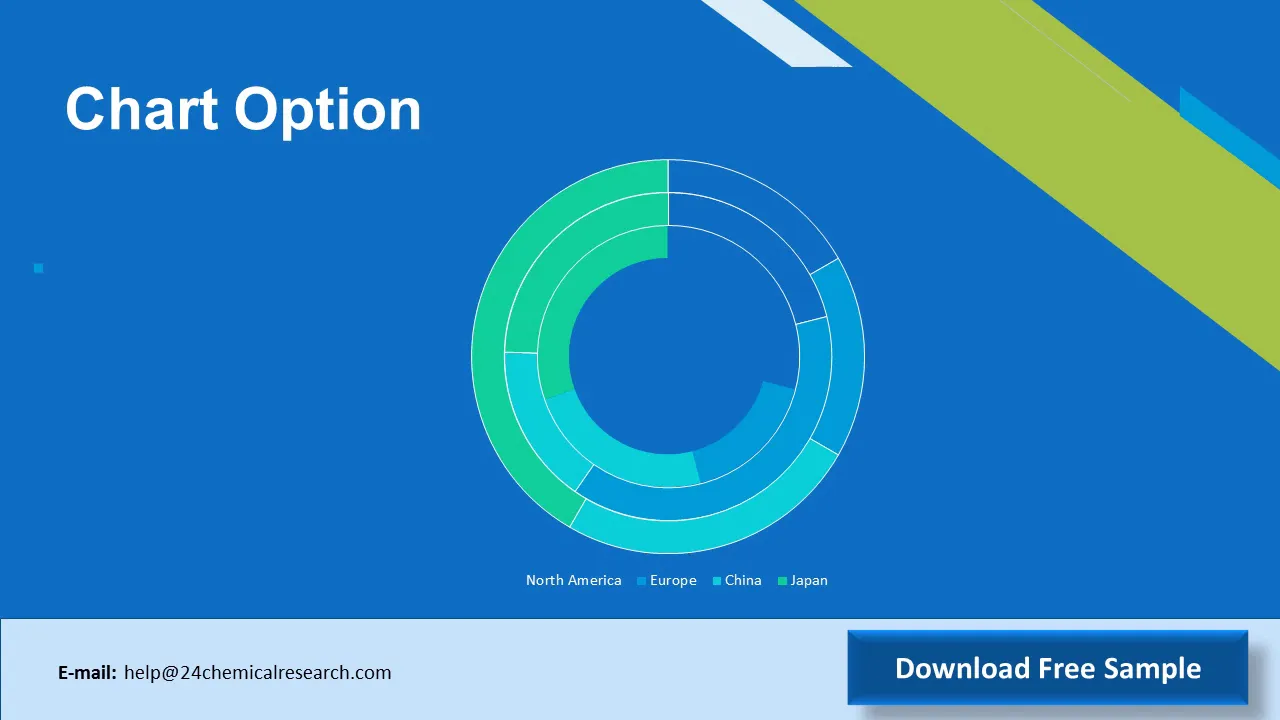 Chart Option

North America Europe China Japan

E-mail: help@24chemicalresearch.com

Download Free Sample